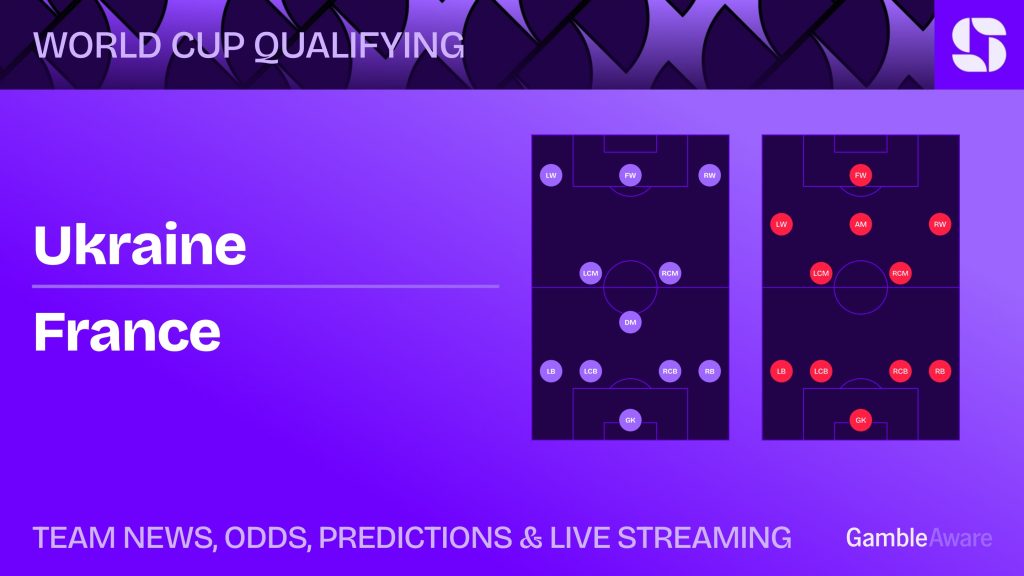 WORLD CUP QUALIFYING

Ukraine

France

LW FW RW
LCM RCM
DM
LB LCB RCB RB
GK

FW
LW AM RW
LCM RCM
LB LCB RCB RB
GK

TEAM NEWS, ODDS, PREDICTIONS & LIVE STREAMING

GambleAware